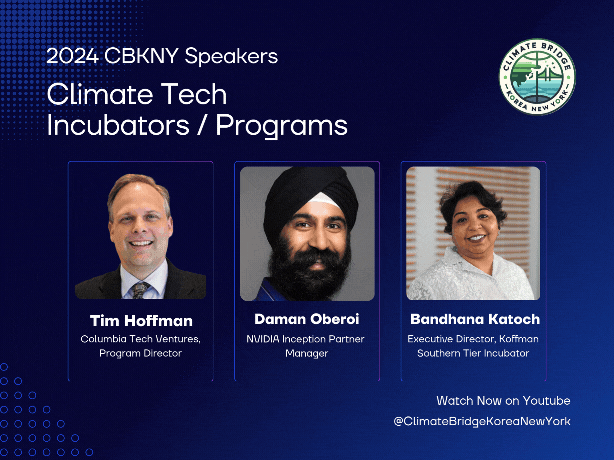 2024 CBKNY Speakers

Climate Tech Incubators / Programs

CLIMATE BRIDGE
KOREA NEW YORK

Tim Hoffman
Columbia Tech Ventures, Program Director

Daman Oberoi
NVIDIA Inception Partner Manager

Bandhana Katoch
Executive Director, Koffman Southern Tier Incubator

Watch Now on Youtube
@ClimateBridgeKoreaNewYork